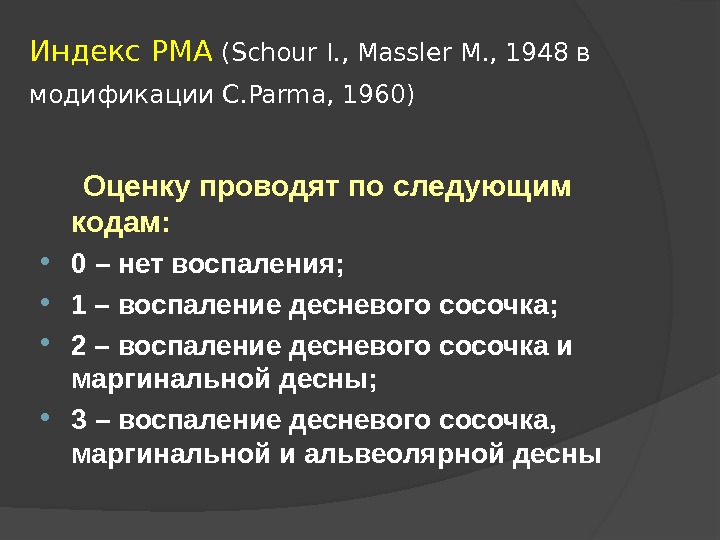 Индекс РМА (Schour I., Massler M., 1948 в модификации C.Parma, 1960)

Оценку проводят по следующим кодам:

- 0 – нет воспаления;
- 1 – воспаление десневого сосочка;
- 2 – воспаление десневого сосочка и маргинальной десны;
- 3 – воспаление десневого сосочка, маргинальной и альвеолярной десны